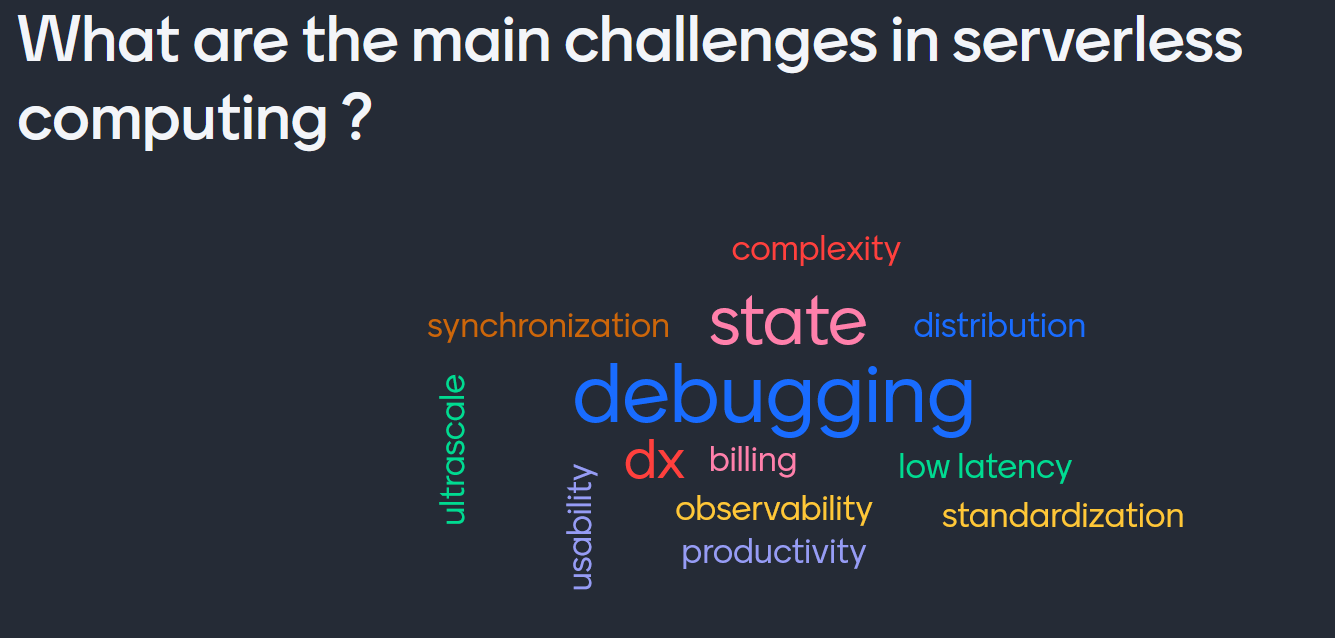 What are the main challenges in serverless computing ?

complexity
synchronization
state
distribution
ultrascale
debugging
usability
dx
billing
low latency
observability
standardization
productivity